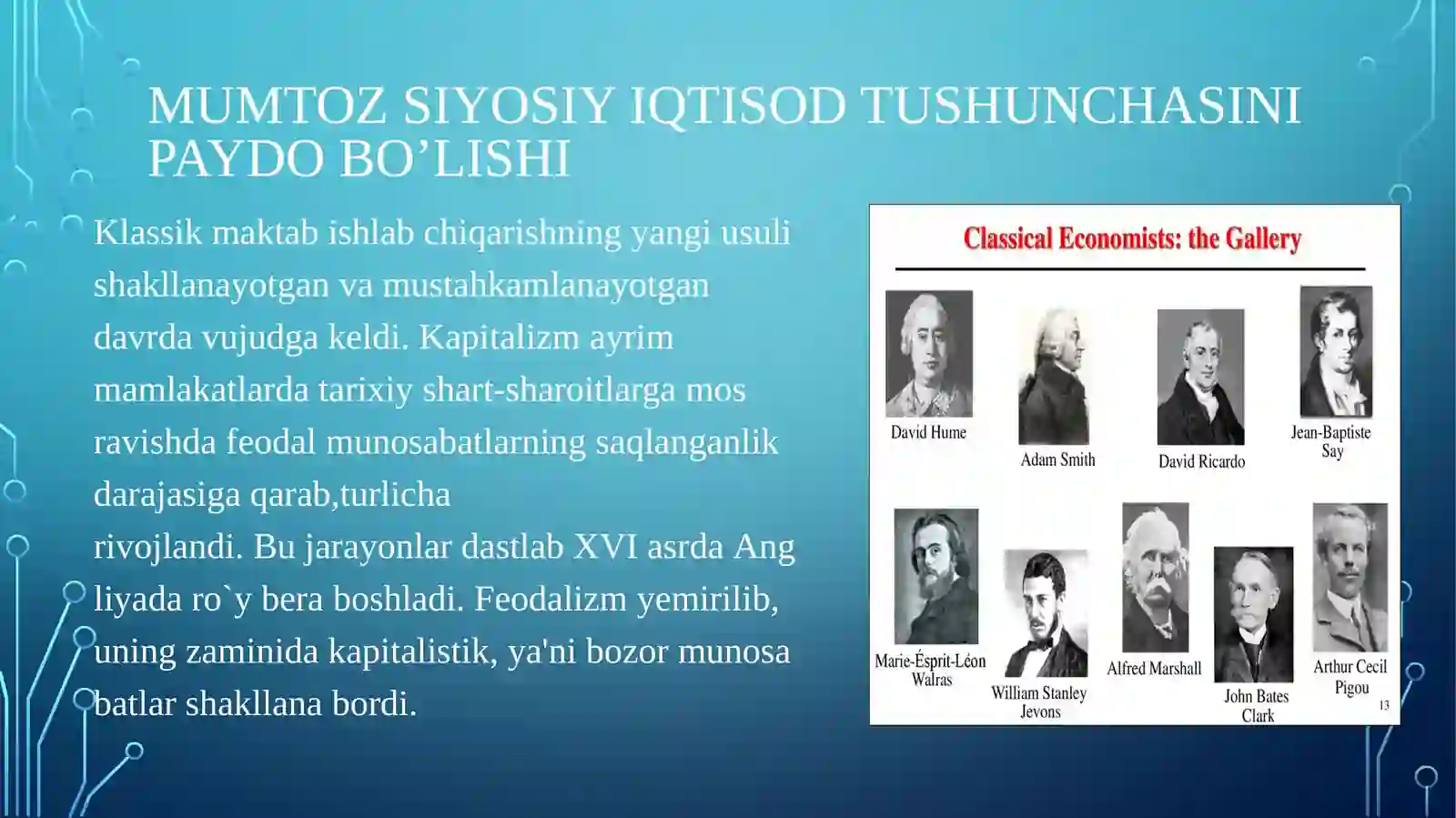 MUMTOZ SIYOSIY IQTISOD TUSHUNCHASINI PAYDO BO’LISHI

Klassik maktab ishlab chiqarishning yangi usuli shakllanayotgan va mustahkamlanayotgan davrda vujudga keldi. Kapitalizm ayrim mamlakatlarda tarixiy shart-sharoitlarga mos ravishda feodal munosabatlarning saqlanganlik darajasiga qarab,turlicha rivojlandi. Bu jarayonlar dastlab XVI asrda Ang liyada ro`y bera boshladi. Feodalizm yemirilib, uning zaminida kapitalistik, ya'ni bozor munosa batlar shakllana bordi.

Classical Economists: the Gallery

David Hume
Adam Smith
David Ricardo
Jean-Baptiste Say
Marie-Ésprit-Léon Walras
William Stanley Jevons
Alfred Marshall
John Bates Clark
Arthur Cecil Pigou
13